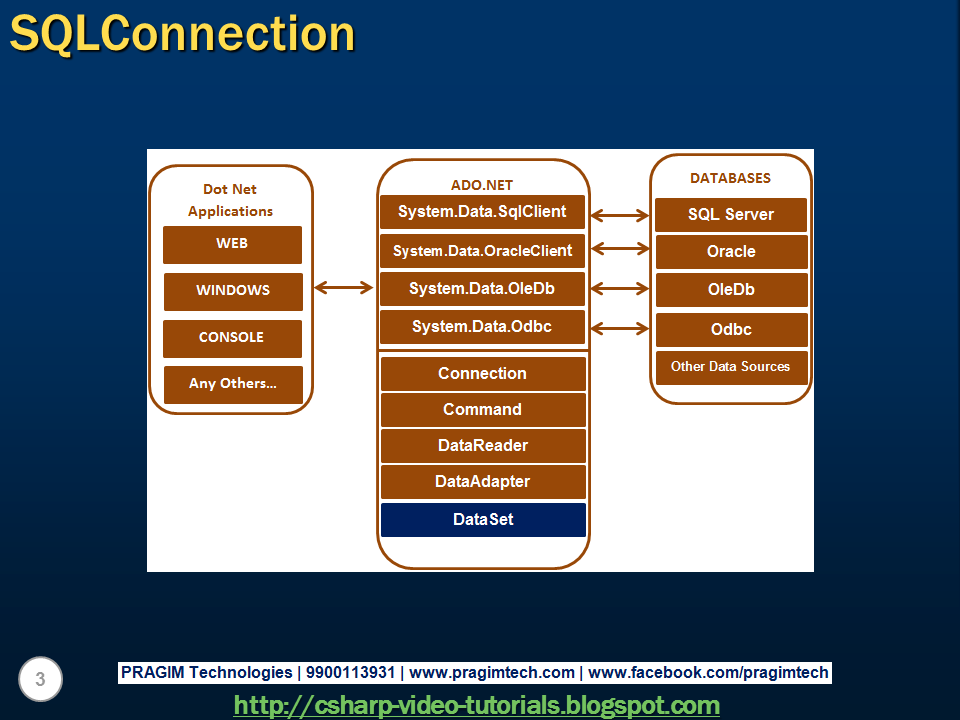 SQLConnection

Dot Net Applications

WEB

WINDOWS

CONSOLE

Any Others...

ADO.NET

System.Data.SqlClient

System.Data.OracleClient

System.Data.OleDb

System.Data.Odbc

Connection

Command

DataReader

DataAdapter

DataSet

DATABASES

SQL Server

Oracle

OleDb

Odbc

Other Data Sources

3

PRAGIM Technologies | 9900113931 | www.pragimtech.com | www.facebook.com/pragimtech

http://csharp-video-tutorials.blogspot.com